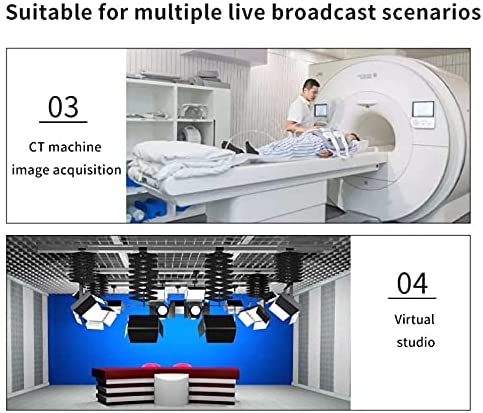 Suitable for multiple live broadcast scenarios

03

CT machine image acquisition

04

Virtual studio